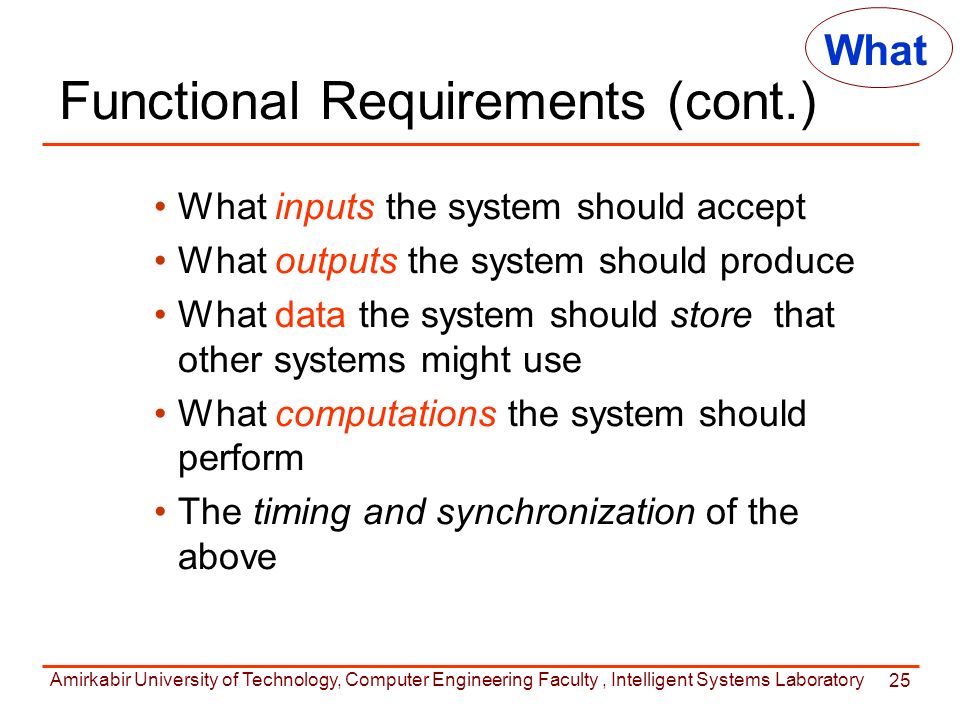 What

Functional Requirements (cont.)

• What inputs the system should accept
• What outputs the system should produce
• What data the system should store that other systems might use
• What computations the system should perform
• The timing and synchronization of the above

Amirkabir University of Technology, Computer Engineering Faculty , Intelligent Systems Laboratory 25